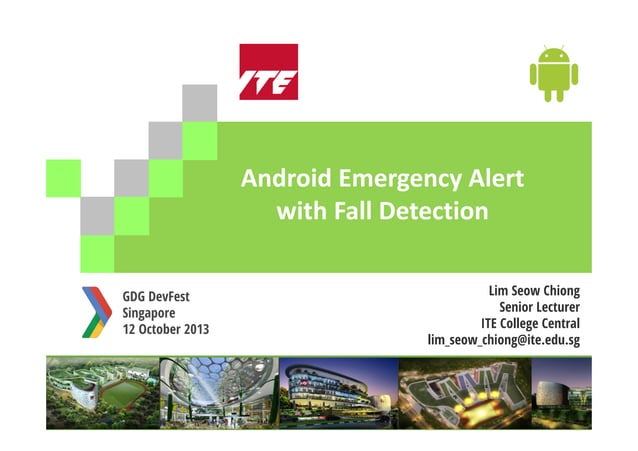 ITE

Android Emergency Alert with Fall Detection

GDG DevFest
Singapore
12 October 2013

Lim Seow Chiong
Senior Lecturer
ITE College Central
lim_seow_chiong@ite.edu.sg